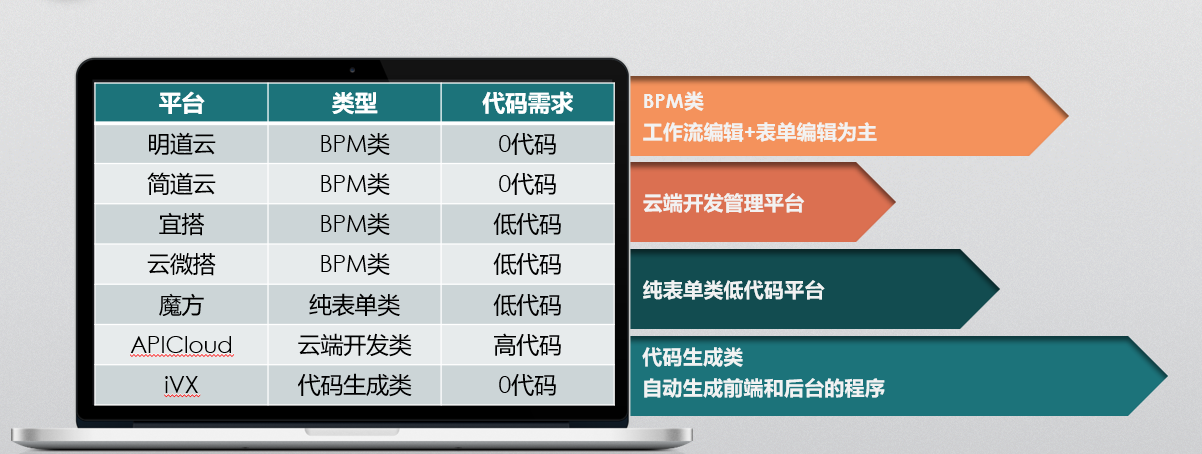 | 平台 | 类型 | 代码需求 |
|---|---|---|
| 明道云 | BPM类 | 0代码 |
| 简道云 | BPM类 | 0代码 |
| 宜搭 | BPM类 | 低代码 |
| 云微搭 | BPM类 | 低代码 |
| 魔方 | 纯表单类 | 低代码 |
| APICloud | 云端开发类 | 高代码 |
| iVX | 代码生成类 | 0代码 |

BPM类
工作流编辑+表单编辑为主

云端开发管理平台

纯表单类低代码平台

代码生成类
自动生成前端和后台的程序